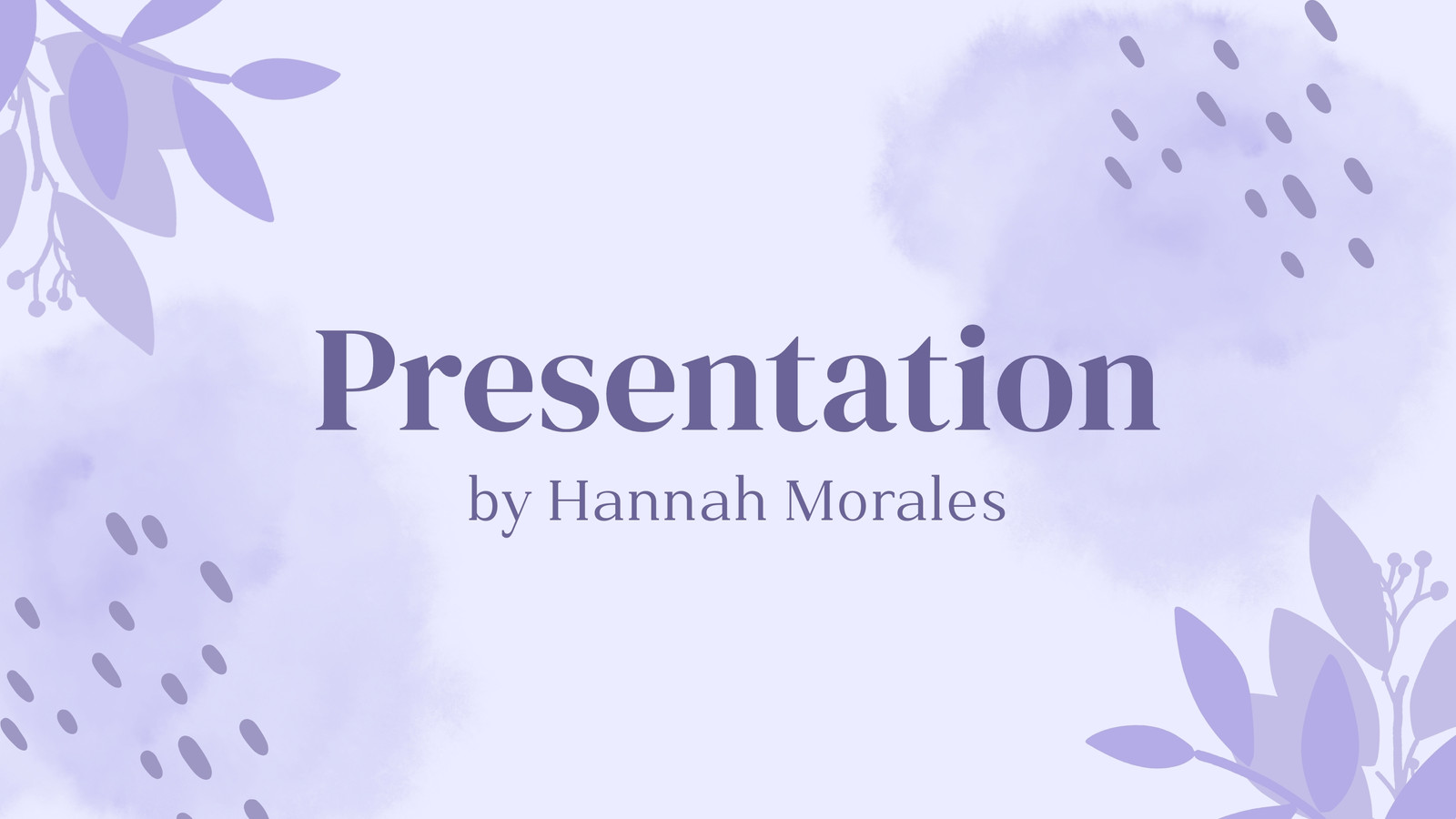 Presentation
by Hannah Morales